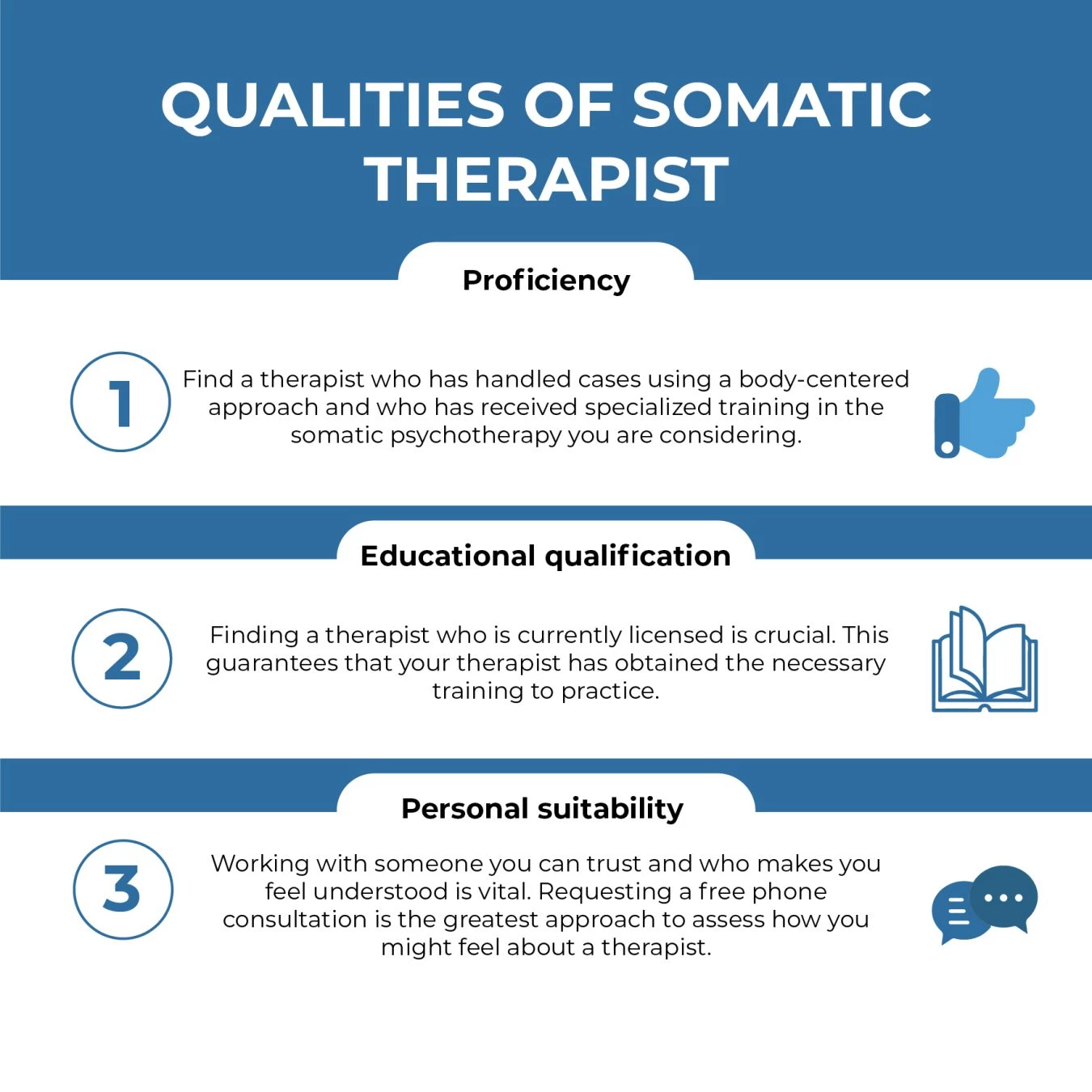 QUALITIES OF SOMATIC THERAPIST

Proficiency

1

Find a therapist who has handled cases using a body-centered approach and who has received specialized training in the somatic psychotherapy you are considering.

Educational qualification

2

Finding a therapist who is currently licensed is crucial. This guarantees that your therapist has obtained the necessary training to practice.

Personal suitability

3

Working with someone you can trust and who makes you feel understood is vital. Requesting a free phone consultation is the greatest approach to assess how you might feel about a therapist.